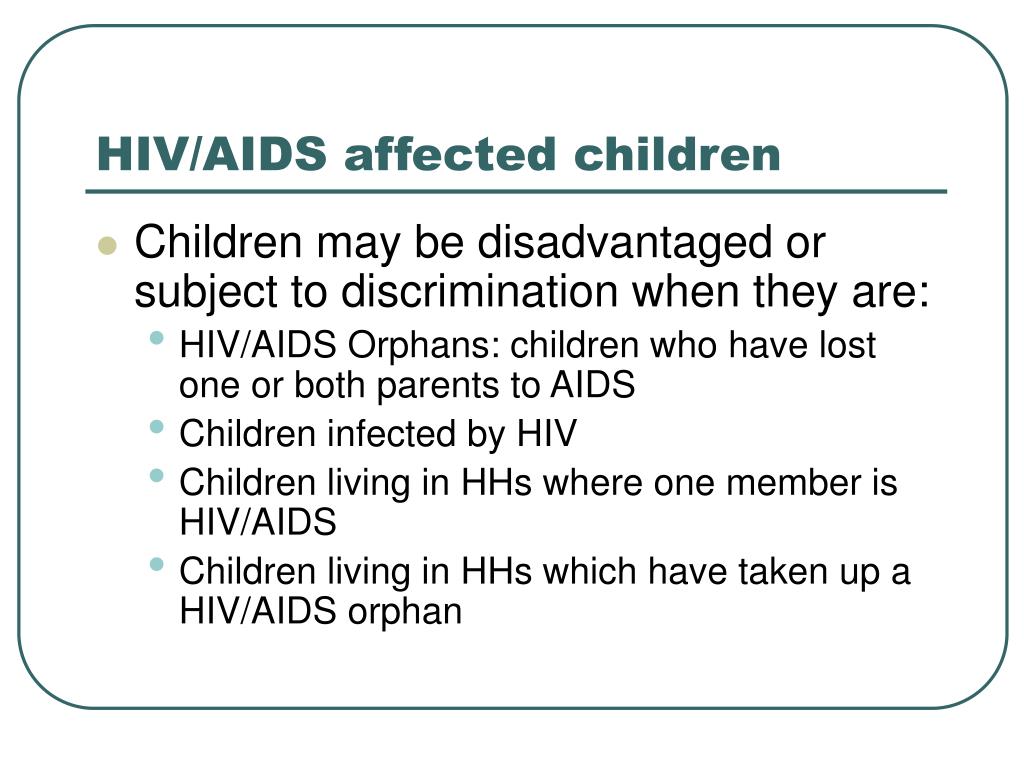 HIV/AIDS affected children

- Children may be disadvantaged or subject to discrimination when they are:
  - HIV/AIDS Orphans: children who have lost one or both parents to AIDS
  - Children infected by HIV
  - Children living in HHs where one member is HIV/AIDS
  - Children living in HHs which have taken up a HIV/AIDS orphan